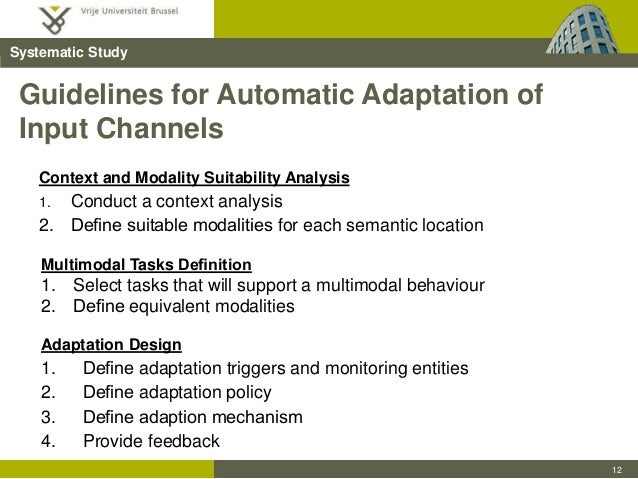 Vrije Universiteit Brussel

Systematic Study

Guidelines for Automatic Adaptation of Input Channels

Context and Modality Suitability Analysis
1. Conduct a context analysis
2. Define suitable modalities for each semantic location

Multimodal Tasks Definition
1. Select tasks that will support a multimodal behaviour
2. Define equivalent modalities

Adaptation Design
1. Define adaptation triggers and monitoring entities
2. Define adaptation policy
3. Define adaption mechanism
4. Provide feedback

12